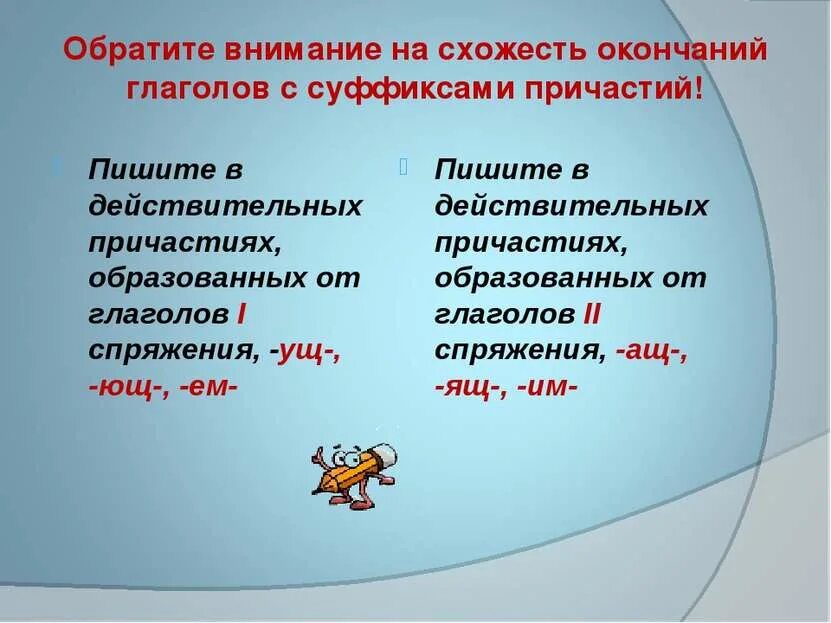 Обратите внимание на схожесть окончаний глаголов с суффиксами причастий!

Пишите в действительных причастиях, образованных от глаголов I спряжения, -ущ-, -ющ-, -ем-

Пишите в действительных причастиях, образованных от глаголов II спряжения, -ащ-, -ящ-, -им-